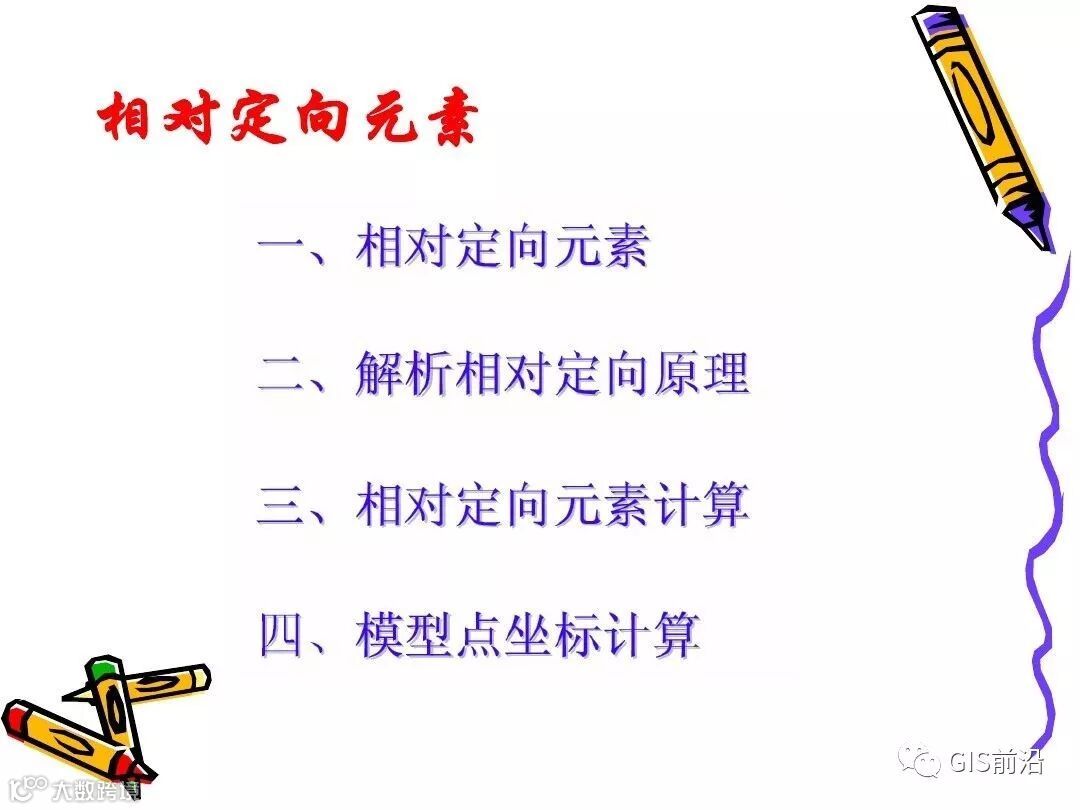 相对定向元素

一、相对定向元素

二、解析相对定向原理

三、相对定向元素计算

四、模型点坐标计算

GIS前沿

大数跨境